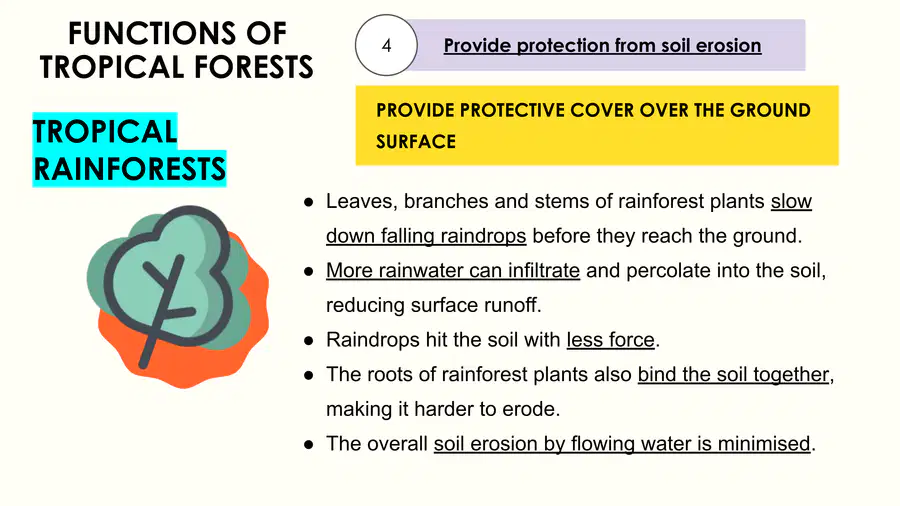 FUNCTIONS OF TROPICAL FORESTS

TROPICAL RAINFORESTS

4

Provide protection from soil erosion

PROVIDE PROTECTIVE COVER OVER THE GROUND SURFACE

● Leaves, branches and stems of rainforest plants slow down falling raindrops before they reach the ground.
● More rainwater can infiltrate and percolate into the soil, reducing surface runoff.
● Raindrops hit the soil with less force.
● The roots of rainforest plants also bind the soil together, making it harder to erode.
● The overall soil erosion by flowing water is minimised.